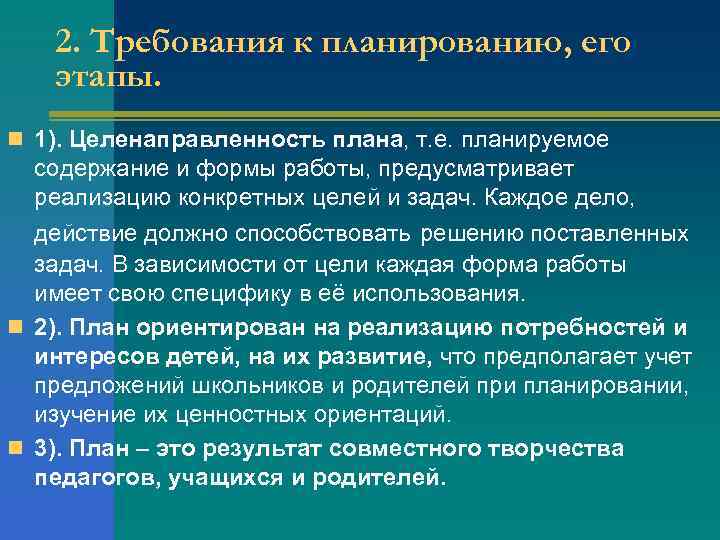 2. Требования к планированию, его этапы.

1). Целенаправленность плана, т.е. планируемое содержание и формы работы, предусматривает реализацию конкретных целей и задач. Каждое дело, действие должно способствовать решению поставленных задач. В зависимости от цели каждая форма работы имеет свою специфику в её использования.

2). План ориентирован на реализацию потребностей и интересов детей, на их развитие, что предполагает учет предложений школьников и родителей при планировании, изучение их ценностных ориентаций.

3). План – это результат совместного творчества педагогов, учащихся и родителей.